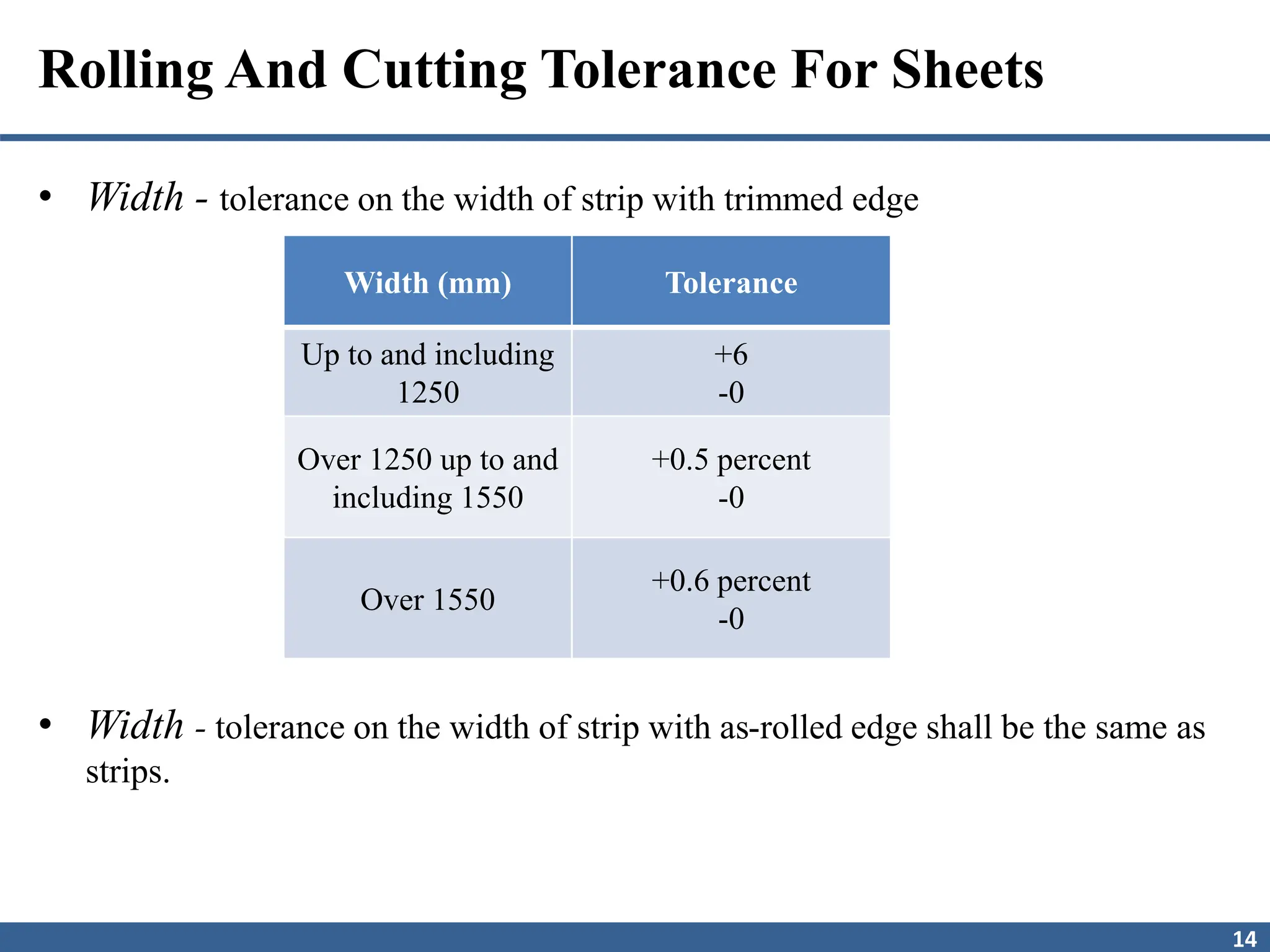 Rolling And Cutting Tolerance For Sheets

• Width - tolerance on the width of strip with trimmed edge

| Width (mm) | Tolerance |
|---|---|
| Up to and including 1250 | +6 -0 |
| Over 1250 up to and including 1550 | +0.5 percent -0 |
| Over 1550 | +0.6 percent -0 |

• Width - tolerance on the width of strip with as-rolled edge shall be the same as strips.

14